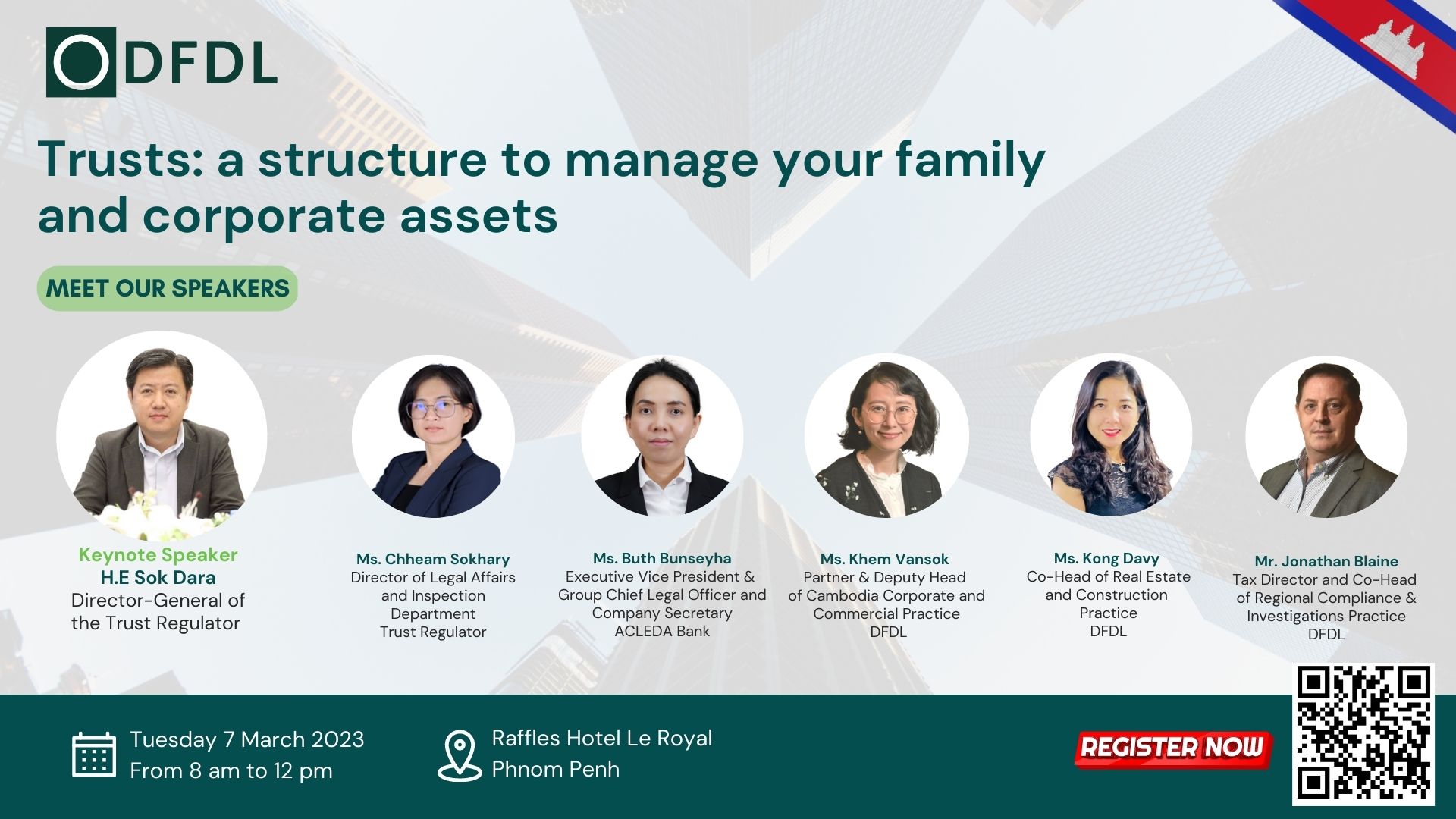 DFDL

Trusts: a structure to manage your family and corporate assets

MEET OUR SPEAKERS

Keynote Speaker
H.E Sok Dara
Director-General of the Trust Regulator

Ms. Chheam Sokhary
Director of Legal Affairs and Inspection Department
Trust Regulator

Ms. Buth Bunseyha
Executive Vice President & Group Chief Legal Officer and Company Secretary
ACLEDA Bank

Ms. Khem Vansok
Partner & Deputy Head of Cambodia Corporate and Commercial Practice
DFDL

Ms. Kong Davy
Co-Head of Real Estate and Construction Practice
DFDL

Mr. Jonathan Blaine
Tax Director and Co-Head of Regional Compliance & Investigations Practice
DFDL

Tuesday 7 March 2023
From 8 am to 12 pm

Raffles Hotel Le Royal
Phnom Penh

REGISTER NOW